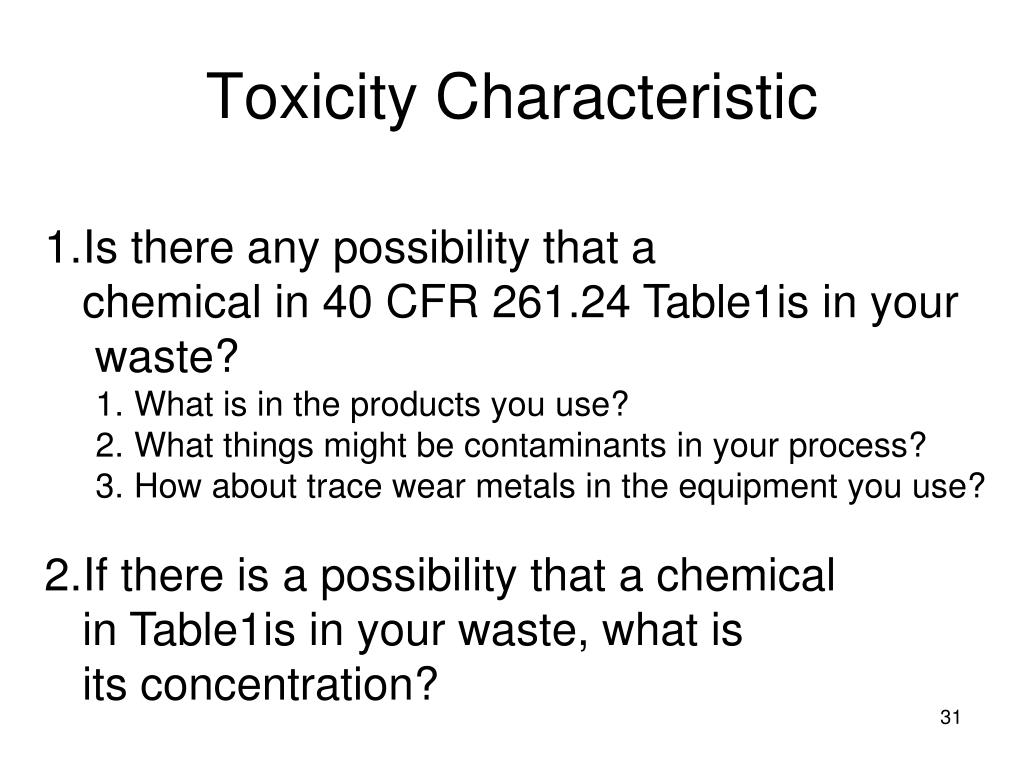 Toxicity Characteristic

1.Is there any possibility that a chemical in 40 CFR 261.24 Table1is in your waste?
1. What is in the products you use?
2. What things might be contaminants in your process?
3. How about trace wear metals in the equipment you use?

2.If there is a possibility that a chemical in Table1is in your waste, what is its concentration?

31